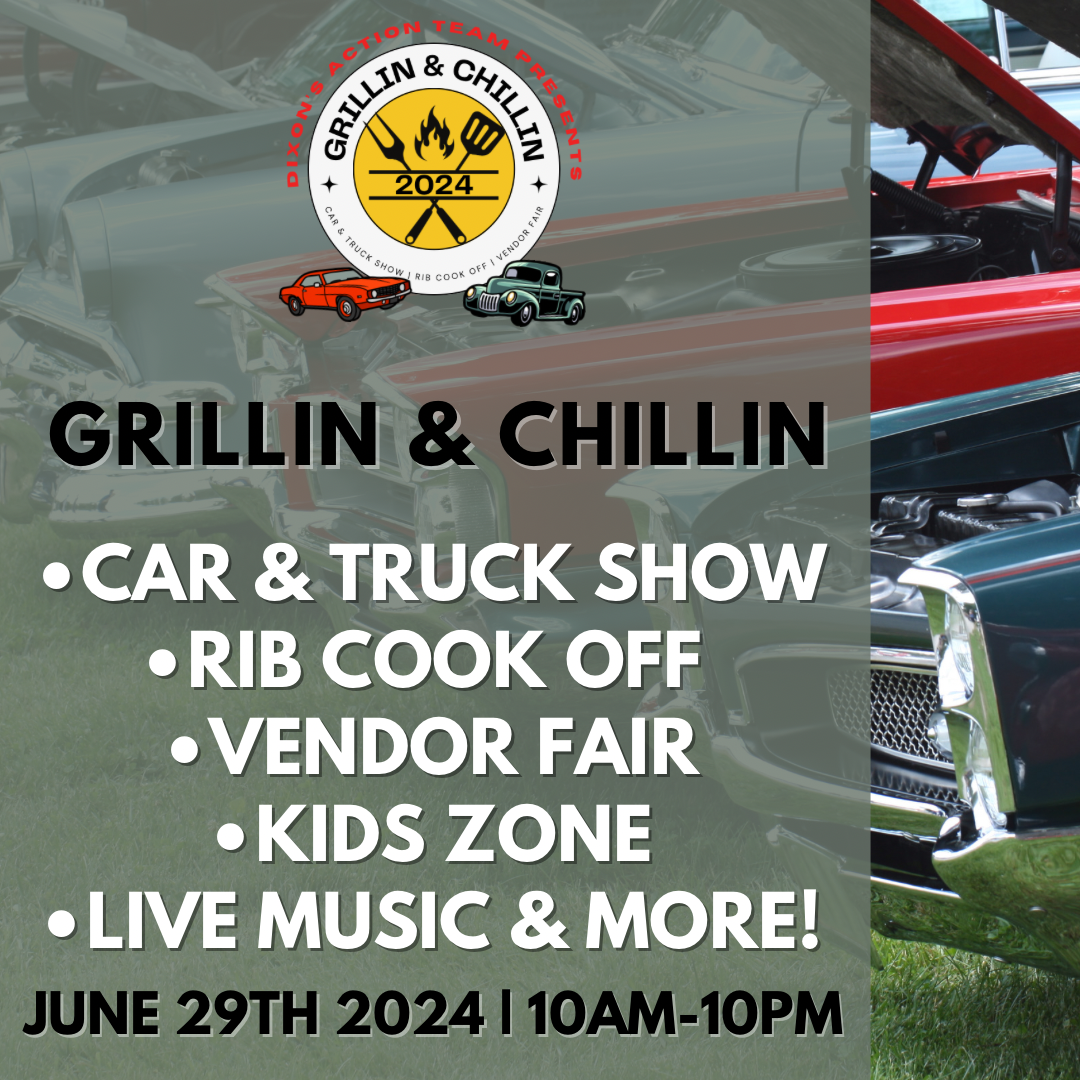 DIXON'S ACTION TEAM PRESENTS
GRILLIN & CHILLIN
2024
CAR & TRUCK SHOW | RIB COOK OFF | VENDOR FAIR

GRILLIN & CHILLIN

•CAR & TRUCK SHOW
•RIB COOK OFF
•VENDOR FAIR
•KIDS ZONE
•LIVE MUSIC & MORE!

JUNE 29TH 2024 | 10AM-10PM